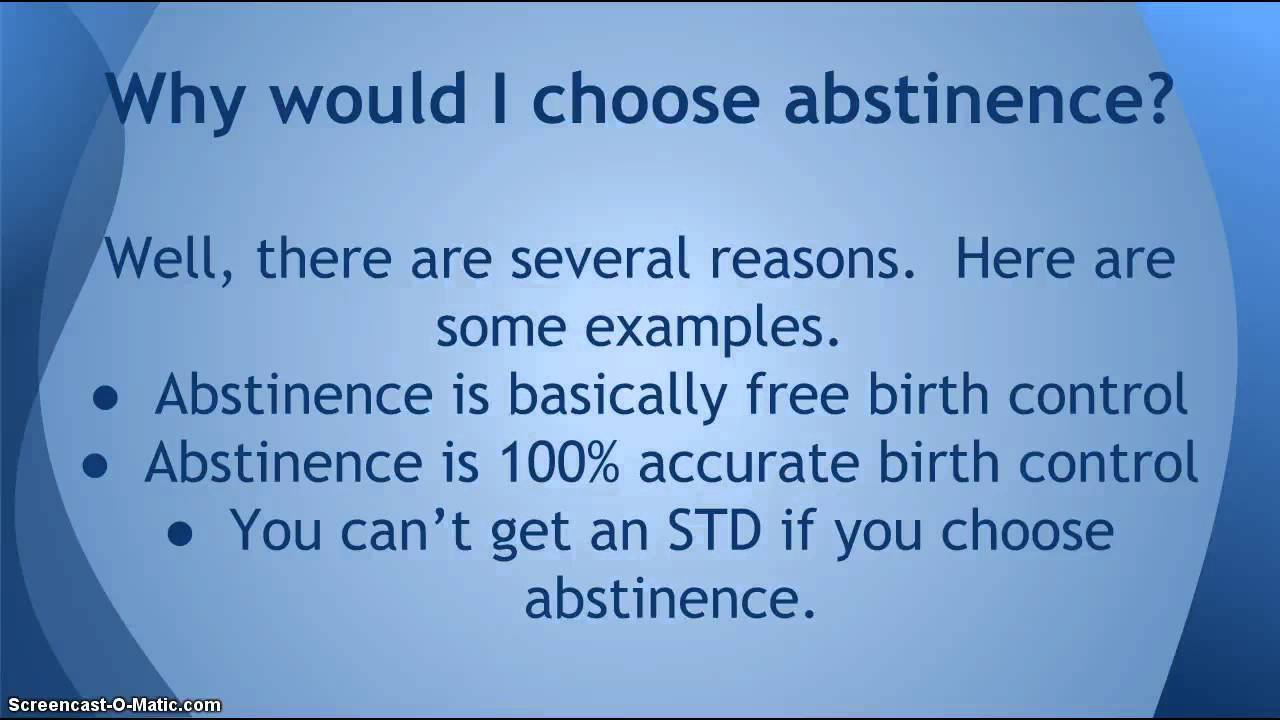 Why would I choose abstinence?

Well, there are several reasons. Here are some examples.

• Abstinence is basically free birth control
• Abstinence is 100% accurate birth control
• You can't get an STD if you choose abstinence.

Screencast-O-Matic.com